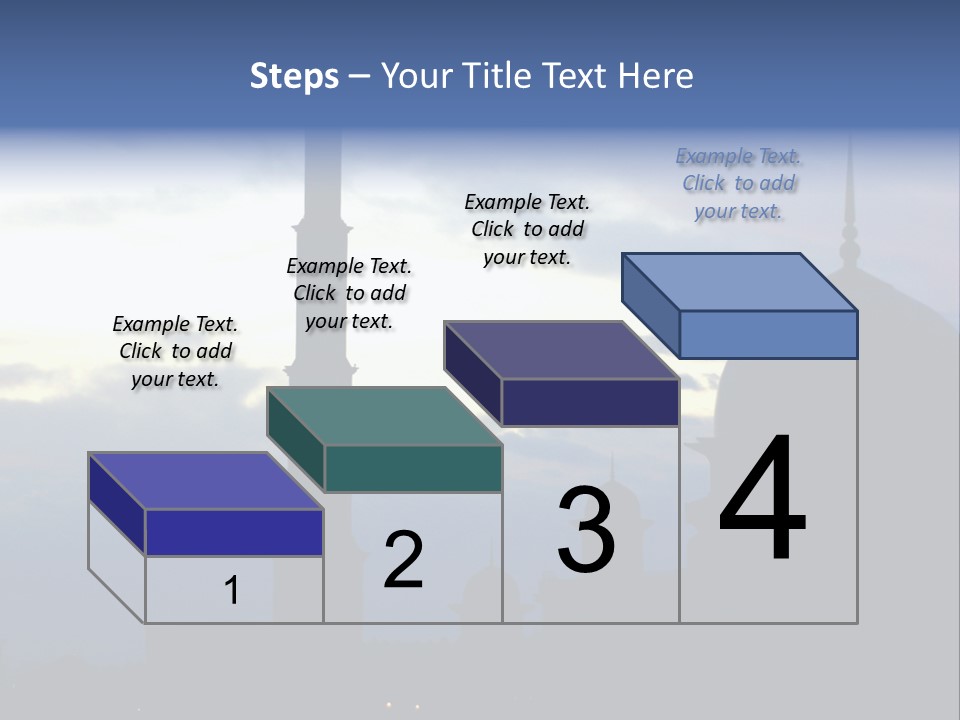 Steps – Your Title Text Here

Example Text. Click to add your text.

Example Text. Click to add your text.

Example Text. Click to add your text.

Example Text. Click to add your text.

1

2

3

4